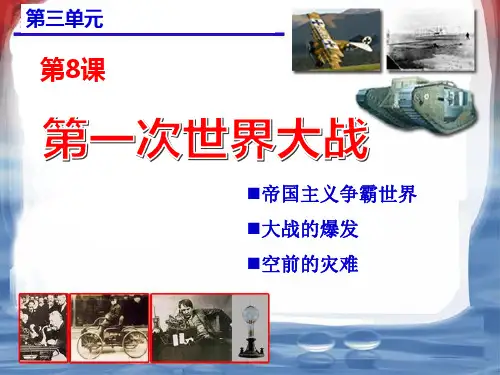 第三单元

第8课

第一次世界大战

■帝国主义争霸世界

■大战的爆发

■空前的灾难